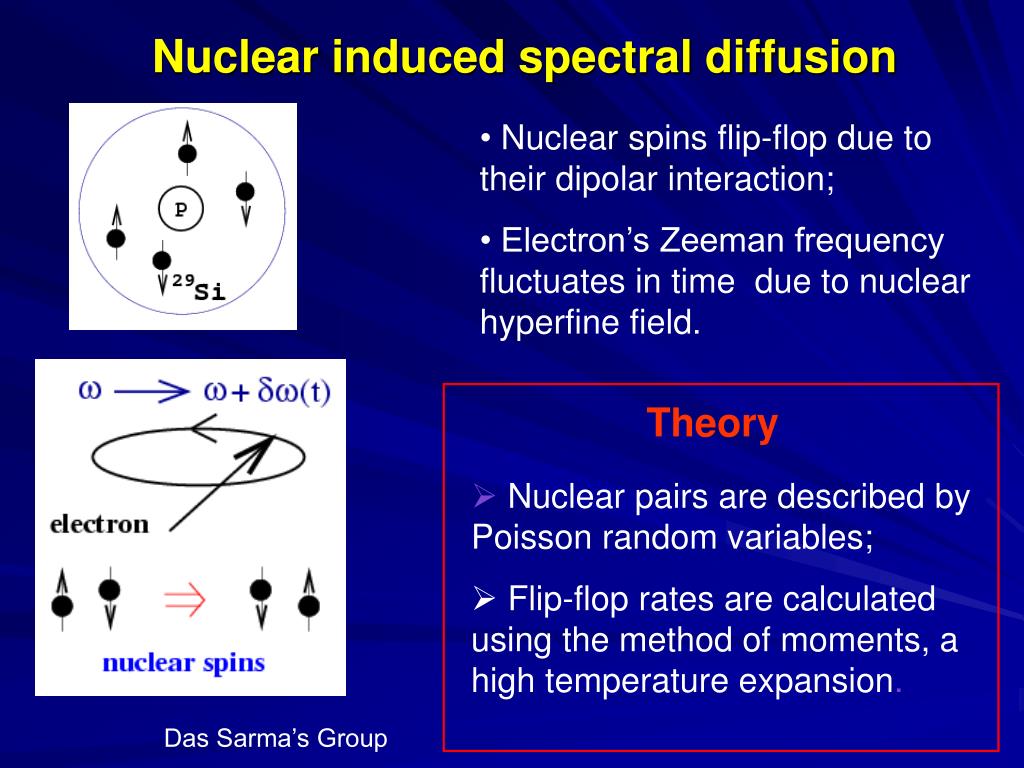 Nuclear induced spectral diffusion

P

$^{29}$Si

• Nuclear spins flip-flop due to their dipolar interaction;

• Electron's Zeeman frequency fluctuates in time due to nuclear hyperfine field.

$\omega \longrightarrow \omega + \delta\omega(t)$

electron

$\Rightarrow$

nuclear spins

Theory

➢ Nuclear pairs are described by Poisson random variables;

➢ Flip-flop rates are calculated using the method of moments, a high temperature expansion.

Das Sarma's Group